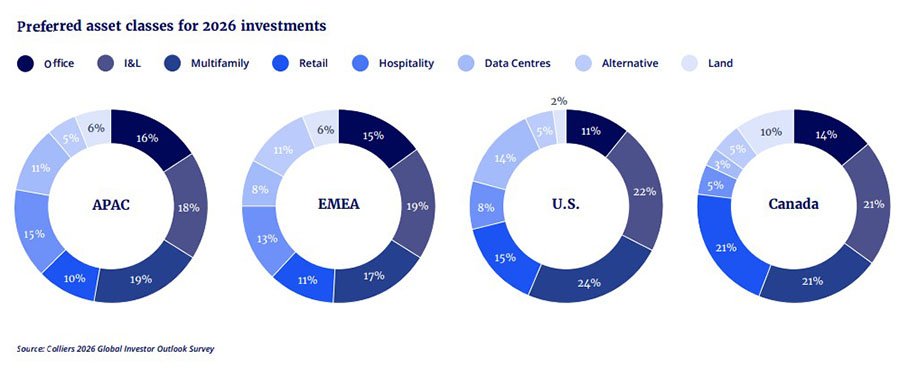 Preferred asset classes for 2026 investments

Office I&L Multifamily Retail Hospitality Data Centres Alternative Land

APAC
16%
18%
19%
10%
15%
11%
5%
6%

EMEA
15%
19%
17%
11%
13%
8%
11%
6%

U.S.
11%
22%
24%
15%
8%
14%
5%
2%

Canada
14%
21%
21%
21%
5%
3%
5%
10%

Source: Colliers 2026 Global Investor Outlook Survey